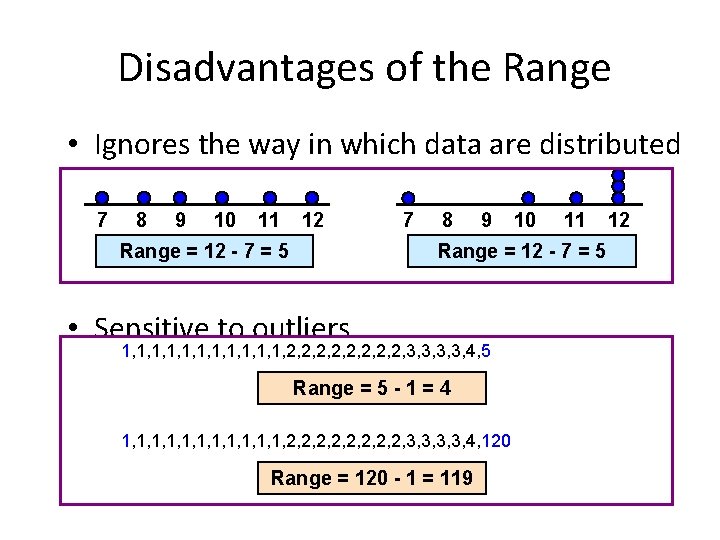 Disadvantages of the Range

• Ignores the way in which data are distributed

7 8 9 10 11 12

Range = 12 - 7 = 5

7 8 9 10 11 12

Range = 12 - 7 = 5

• Sensitive to outliers

1,1,1,1,1,1,1,1,1,1,1,2,2,2,2,2,2,2,2,3,3,3,3,4,5

Range = 5 - 1 = 4

1,1,1,1,1,1,1,1,1,1,1,2,2,2,2,2,2,2,2,3,3,3,3,4,120

Range = 120 - 1 = 119